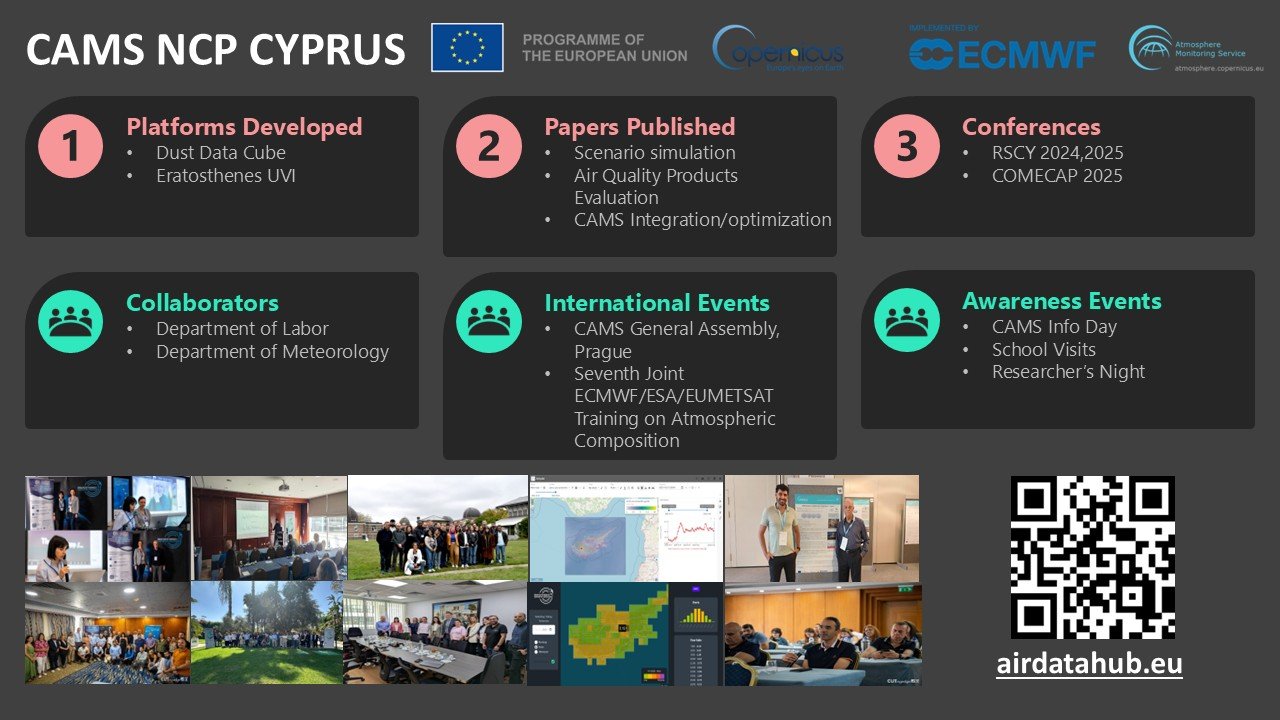 CAMS NCP CYPRUS

PROGRAMME OF THE EUROPEAN UNION

opernicus
Europe's eyes on Earth

IMPLEMENTED BY
ECMWF

Atmosphere Monitoring Service
atmosphere.copernicus.eu

1
Platforms Developed
• Dust Data Cube
• Eratosthenes UVI

2
Papers Published
• Scenario simulation
• Air Quality Products Evaluation
• CAMS Integration/optimization

3
Conferences
• RSCY 2024,2025
• COMECAP 2025

Collaborators
• Department of Labor
• Department of Meteorology

International Events
• CAMS General Assembly, Prague
• Seventh Joint ECMWF/ESA/EUMETSAT Training on Atmospheric Composition

Awareness Events
• CAMS Info Day
• School Visits
• Researcher's Night

airdatahub.eu